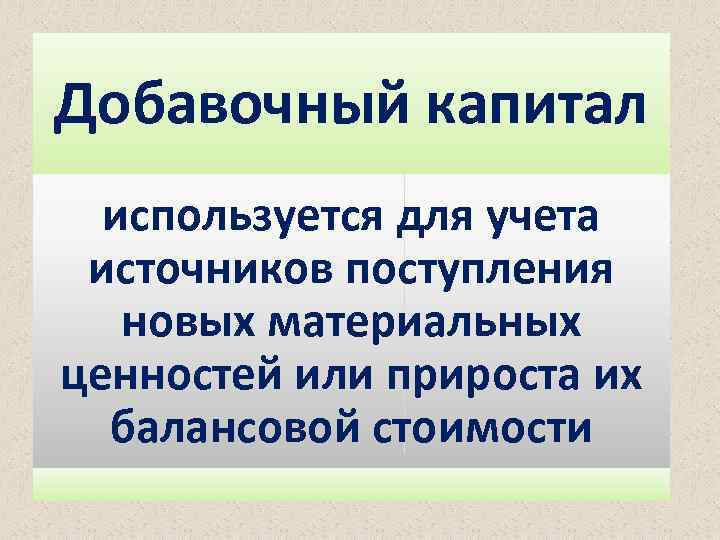 Добавочный капитал

используется для учета источников поступления новых материальных ценностей или прироста их балансовой стоимости